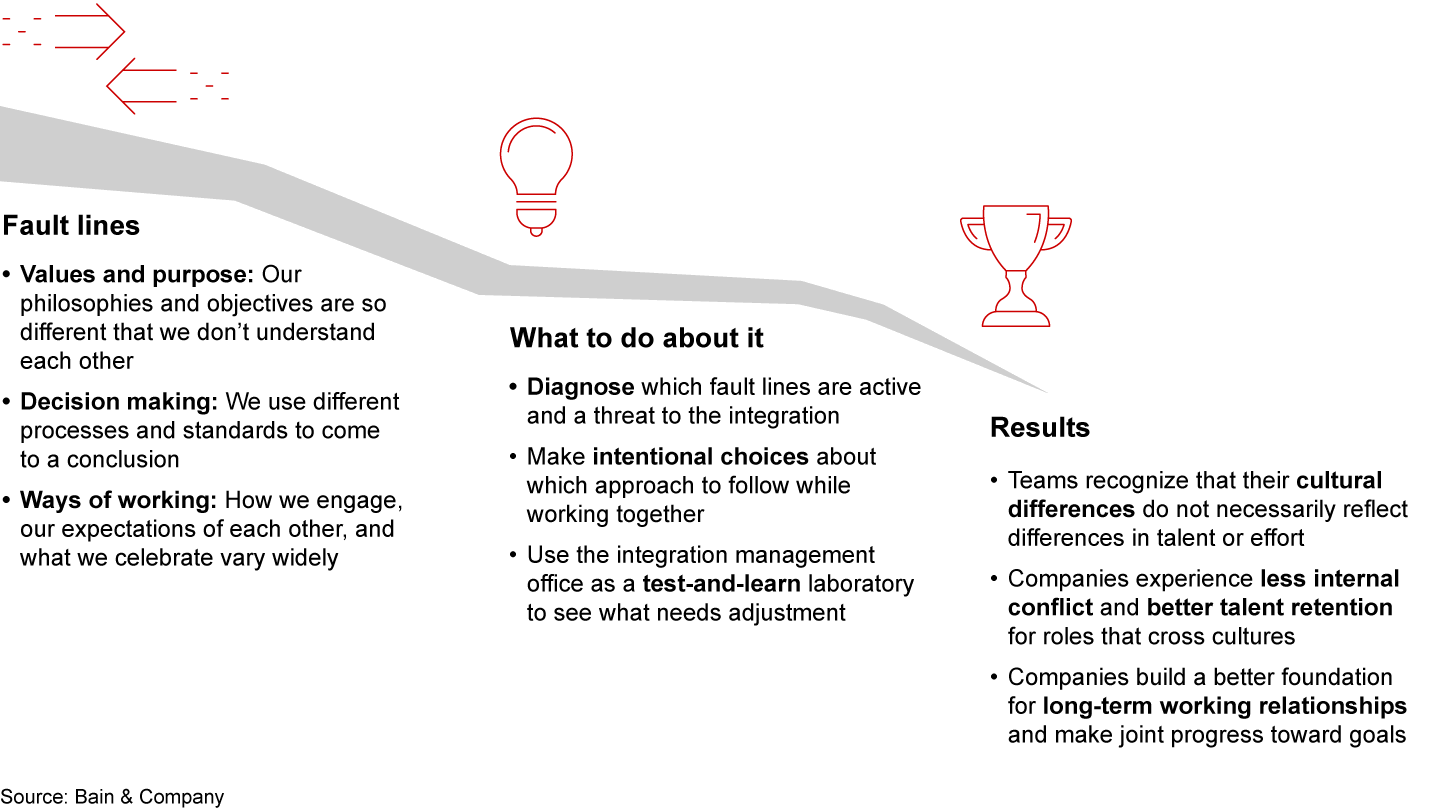 Fault lines

• Values and purpose: Our philosophies and objectives are so different that we don't understand each other

• Decision making: We use different processes and standards to come to a conclusion

• Ways of working: How we engage, our expectations of each other, and what we celebrate vary widely

What to do about it

• Diagnose which fault lines are active and a threat to the integration

• Make intentional choices about which approach to follow while working together

• Use the integration management office as a test-and-learn laboratory to see what needs adjustment

Results

• Teams recognize that their cultural differences do not necessarily reflect differences in talent or effort

• Companies experience less internal conflict and better talent retention for roles that cross cultures

• Companies build a better foundation for long-term working relationships and make joint progress toward goals

Source: Bain & Company